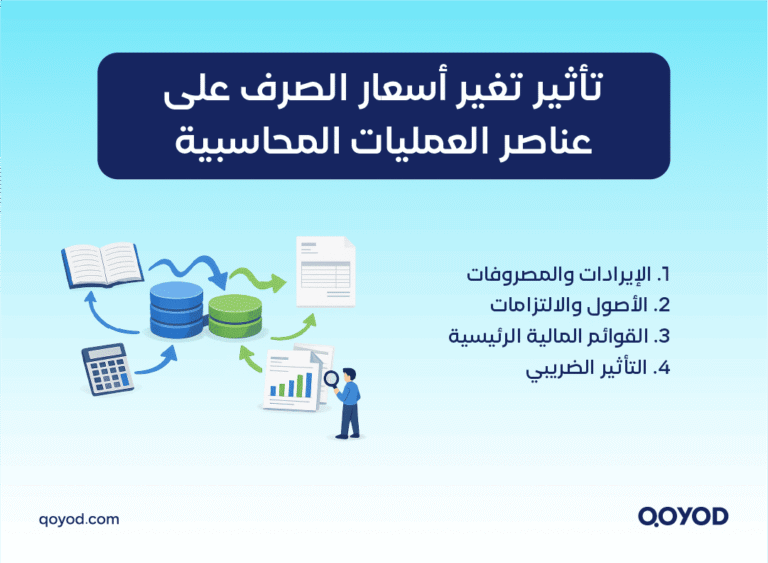 تأثير تغير أسعار الصرف على عناصر العمليات المحاسبية

1. الإيرادات والمصروفات
2. الأصول والالتزامات
3. القوائم المالية الرئيسية
4. التأثير الضريبي

qoyod.com

QOYOD